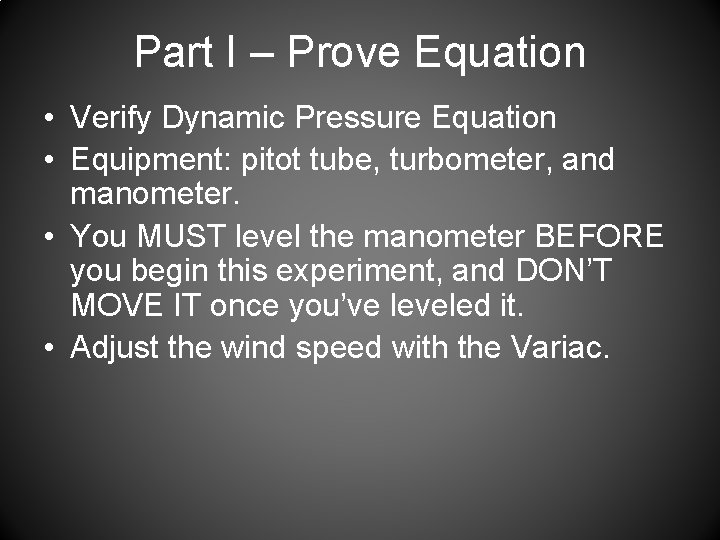 Part I – Prove Equation

• Verify Dynamic Pressure Equation
• Equipment: pitot tube, turbometer, and manometer.
• You MUST level the manometer BEFORE you begin this experiment, and DON'T MOVE IT once you've leveled it.
• Adjust the wind speed with the Variac.